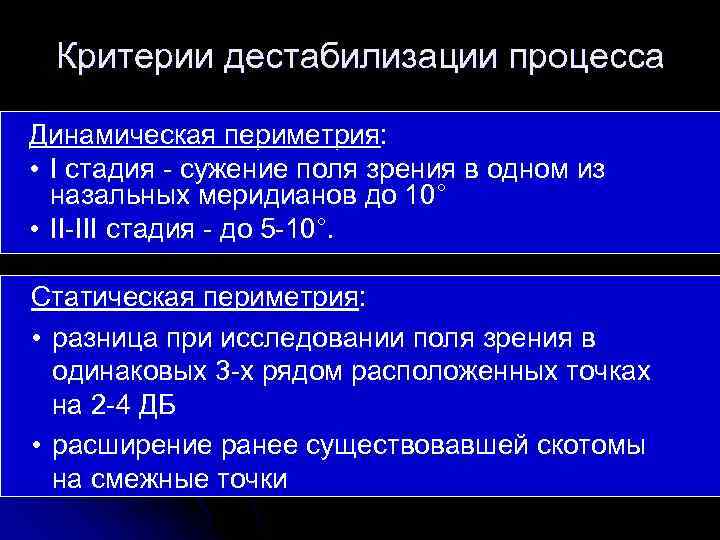 Критерии дестабилизации процесса

Динамическая периметрия:

• I стадия - сужение поля зрения в одном из назальных меридианов до 10°

• II-III стадия - до 5-10°.

Статическая периметрия:

• разница при исследовании поля зрения в одинаковых 3-х рядом расположенных точках на 2-4 ДБ

• расширение ранее существовавшей скотомы на смежные точки